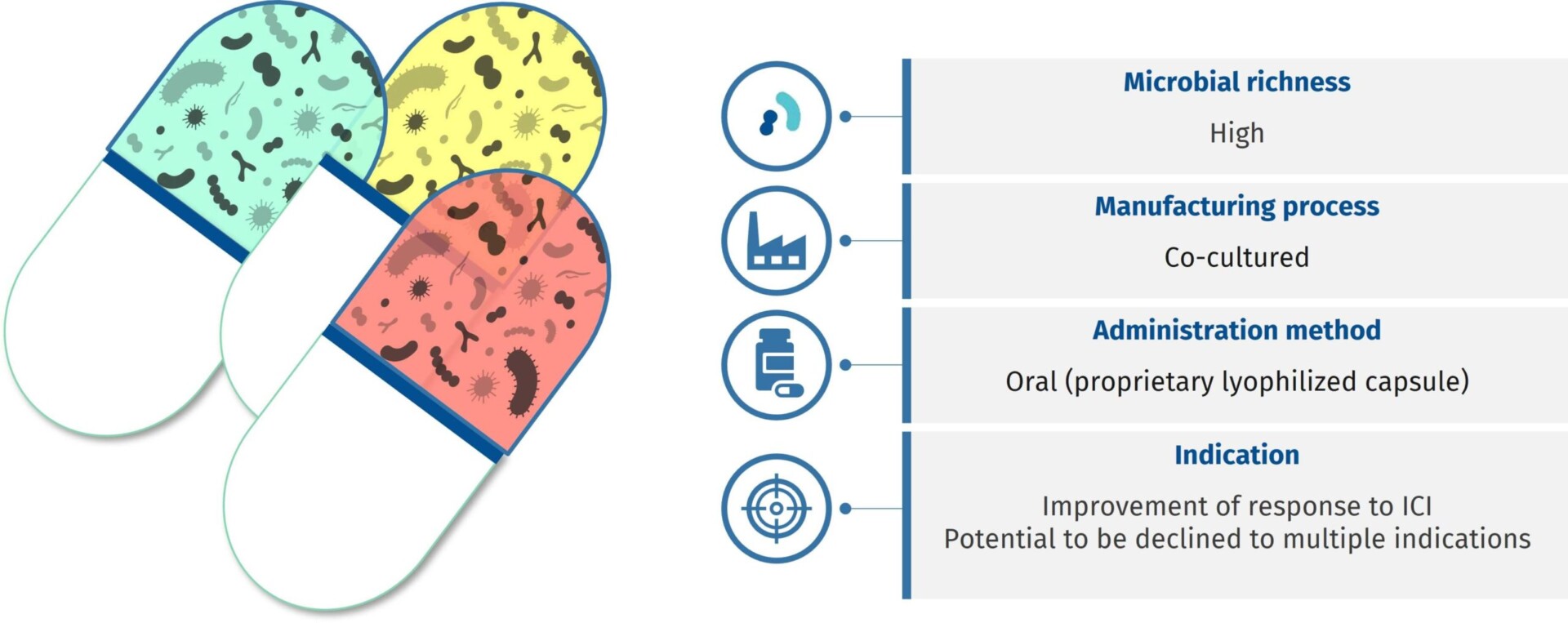 Microbial richness

High

Manufacturing process

Co-cultured

Administration method

Oral (proprietary lyophilized capsule)

Indication

Improvement of response to ICI
Potential to be declined to multiple indications